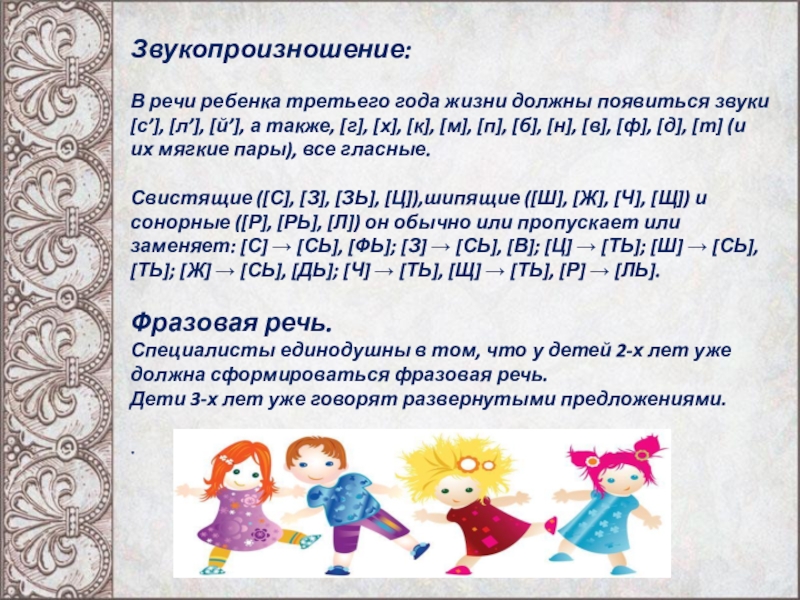 Звукопроизношение:

В речи ребенка третьего года жизни должны появиться звуки [с’], [л’], [й’], а также, [г], [х], [к], [м], [п], [б], [н], [в], [ф], [д], [т] (и их мягкие пары), все гласные.

Свистящие ([С], [З], [ЗЬ], [Ц]),шипящие ([Ш], [Ж], [Ч], [Щ]) и сонорные ([Р], [РЬ], [Л]) он обычно или пропускает или заменяет: [С] → [СЬ], [ФЬ]; [З] → [СЬ], [В]; [Ц] → [ТЬ]; [Ш] → [СЬ], [ТЬ]; [Ж] → [СЬ], [ДЬ]; [Ч] → [ТЬ], [Щ] → [ТЬ], [Р] → [ЛЬ].

Фразовая речь.
Специалисты единодушны в том, что у детей 2-х лет уже должна сформироваться фразовая речь.
Дети 3-х лет уже говорят развернутыми предложениями.

.